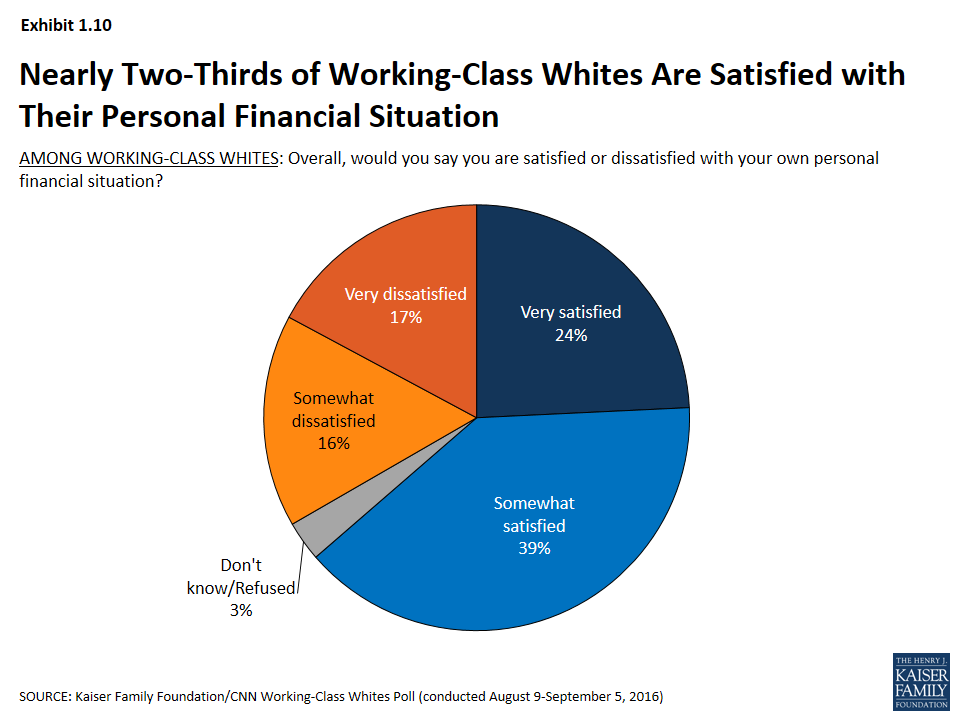 Exhibit 1.10

Nearly Two-Thirds of Working-Class Whites Are Satisfied with Their Personal Financial Situation

AMONG WORKING-CLASS WHITES: Overall, would you say you are satisfied or dissatisfied with your own personal financial situation?

Very satisfied
24%

Somewhat satisfied
39%

Don't know/Refused
3%

Somewhat dissatisfied
16%

Very dissatisfied
17%

SOURCE: Kaiser Family Foundation/CNN Working-Class Whites Poll (conducted August 9-September 5, 2016)

THE HENRY J. KAISER FAMILY FOUNDATION